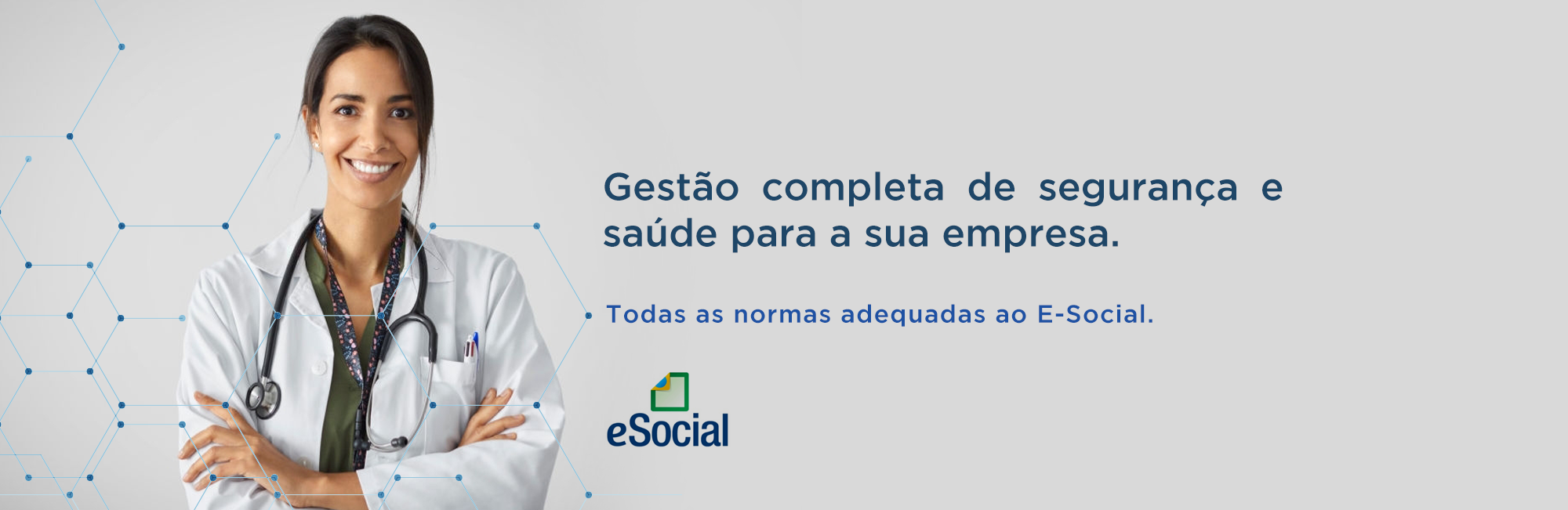 Gestão completa de segurança e saúde para a sua empresa.

Todas as normas adequadas ao E-Social.

eSocial